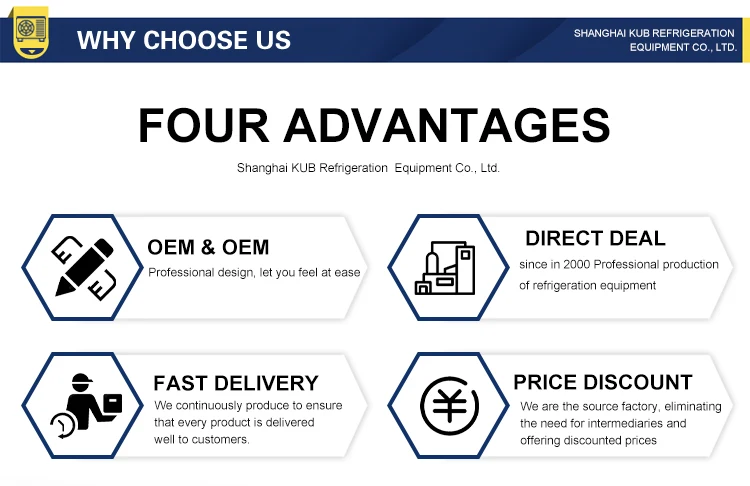 WHY CHOOSE US

SHANGHAI KUB REFRIGERATION EQUIPMENT CO., LTD.

FOUR ADVANTAGES

Shanghai KUB Refrigeration Equipment Co., Ltd.

OEM & OEM

Professional design, let you feel at ease

DIRECT DEAL

since in 2000 Professional production of refrigeration equipment

FAST DELIVERY

We continuously produce to ensure that every product is delivered well to customers.

PRICE DISCOUNT

We are the source factory, eliminating the need for intermediaries and offering discounted prices